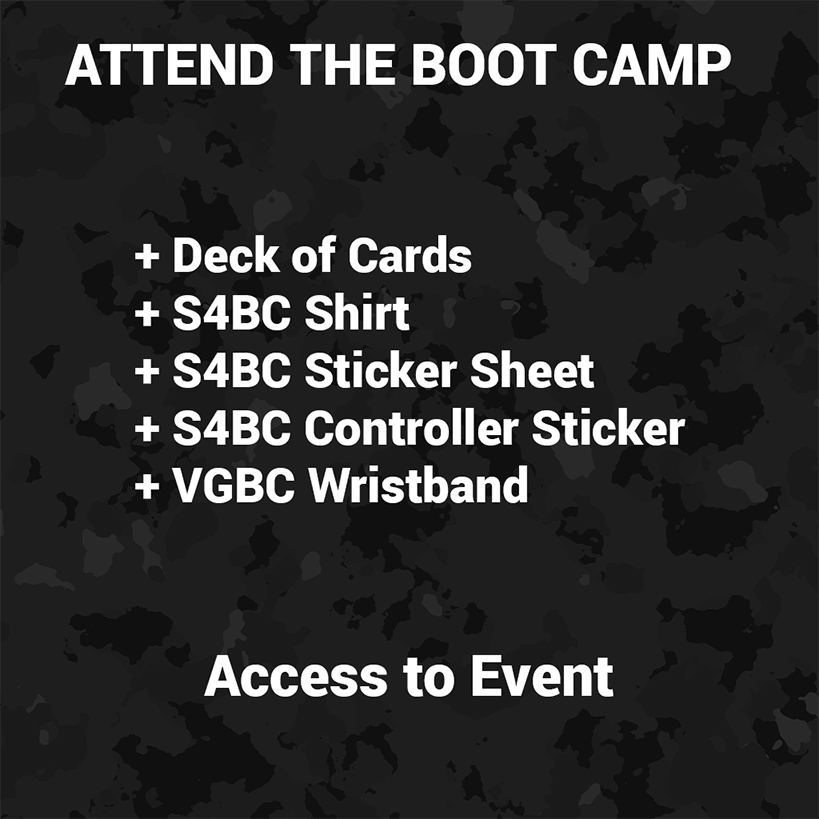 ATTEND THE BOOT CAMP

+ Deck of Cards
+ S4BC Shirt
+ S4BC Sticker Sheet
+ S4BC Controller Sticker
+ VGBC Wristband

Access to Event